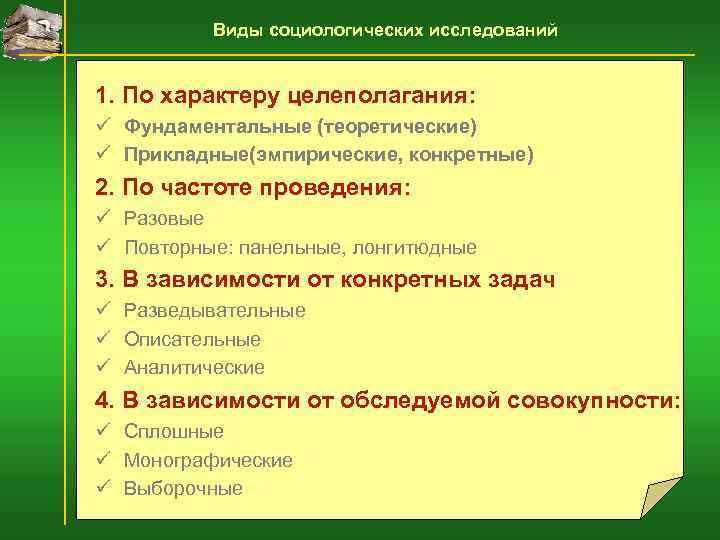 Виды социологических исследований

1. По характеру целеполагания:
✓ Фундаментальные (теоретические)
✓ Прикладные(эмпирические, конкретные)

2. По частоте проведения:
✓ Разовые
✓ Повторные: панельные, лонгитюдные

3. В зависимости от конкретных задач
✓ Разведывательные
✓ Описательные
✓ Аналитические

4. В зависимости от обследуемой совокупности:
✓ Сплошные
✓ Монографические
✓ Выборочные